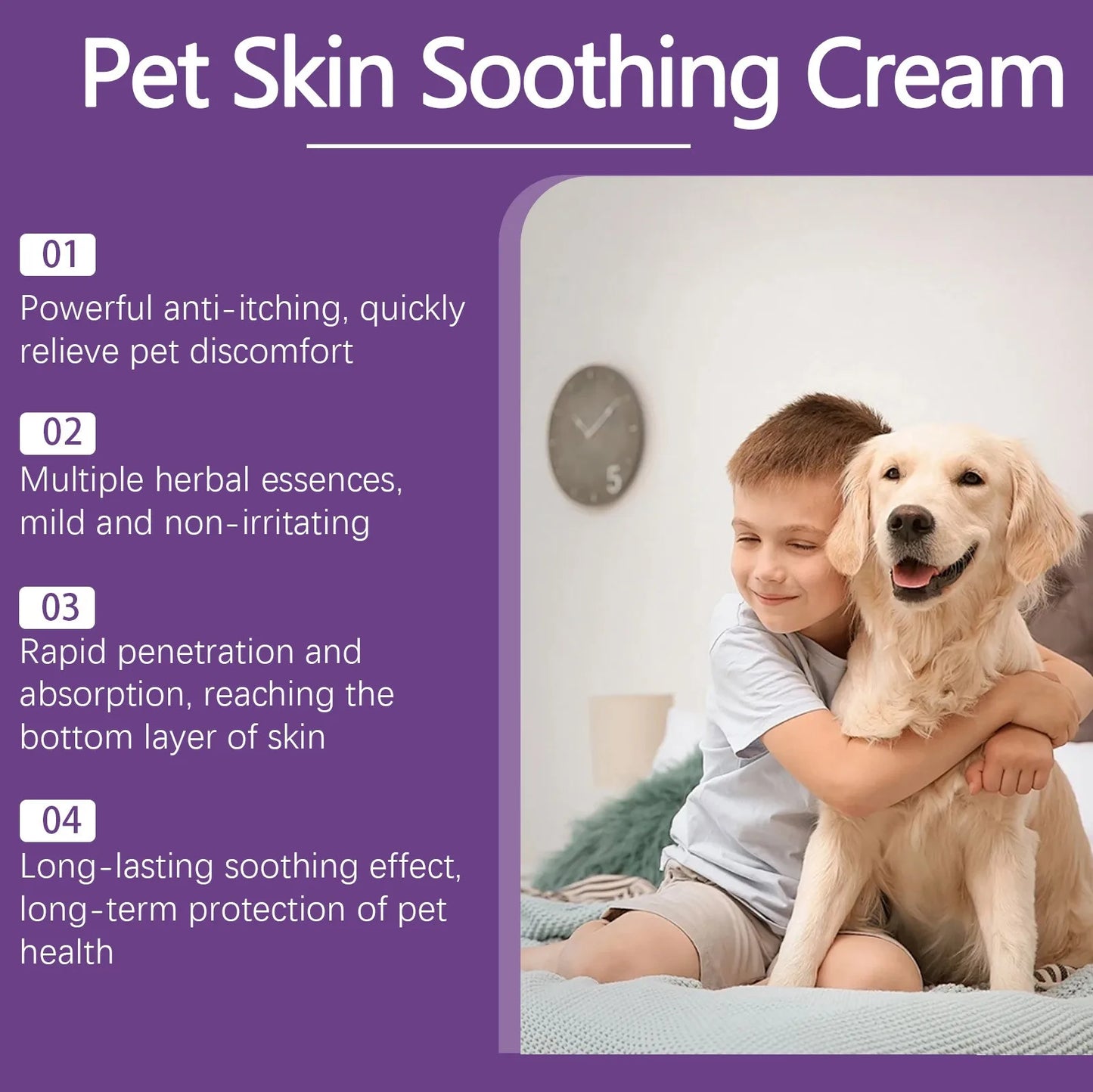 Pet Skin Soothing Cream

01
Powerful anti-itching, quickly relieve pet discomfort

02
Multiple herbal essences, mild and non-irritating

03
Rapid penetration and absorption, reaching the bottom layer of skin

04
Long-lasting soothing effect, long-term protection of pet health

5